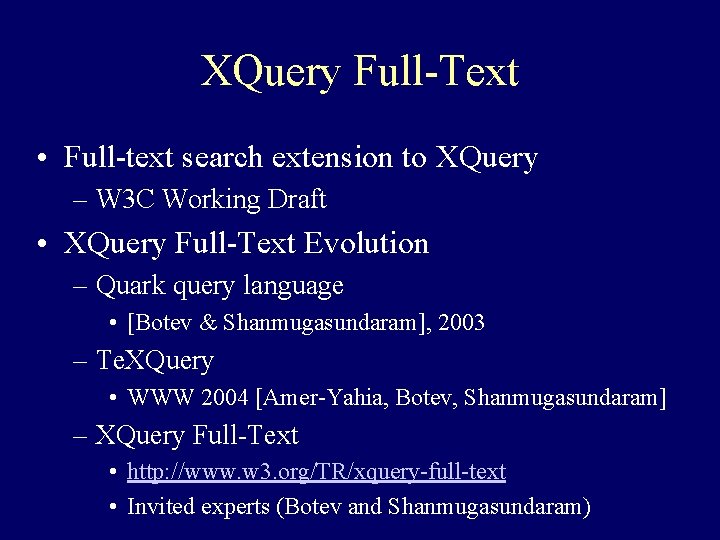 XQuery Full-Text

• Full-text search extension to XQuery
– W3C Working Draft
• XQuery Full-Text Evolution
– Quark query language
• [Botev & Shanmugasundaram], 2003
– TeXQuery
• WWW 2004 [Amer-Yahia, Botev, Shanmugasundaram]
– XQuery Full-Text
• http://www.w3.org/TR/xquery-full-text
• Invited experts (Botev and Shanmugasundaram)